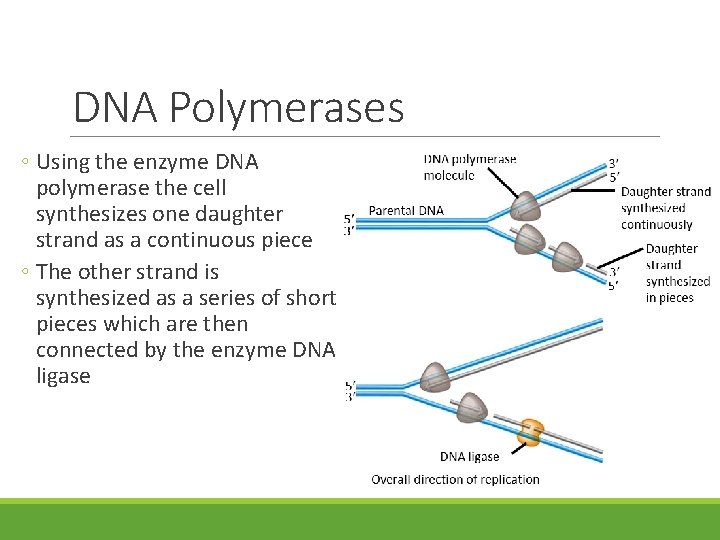 DNA Polymerases

◦ Using the enzyme DNA polymerase the cell synthesizes one daughter strand as a continuous piece
◦ The other strand is synthesized as a series of short pieces which are then connected by the enzyme DNA ligase

DNA polymerase molecule
3′
5′
Daughter strand synthesized continuously
5′
3′
Parental DNA
Daughter strand synthesized in pieces
3′
5′
5′
3′
DNA ligase
Overall direction of replication